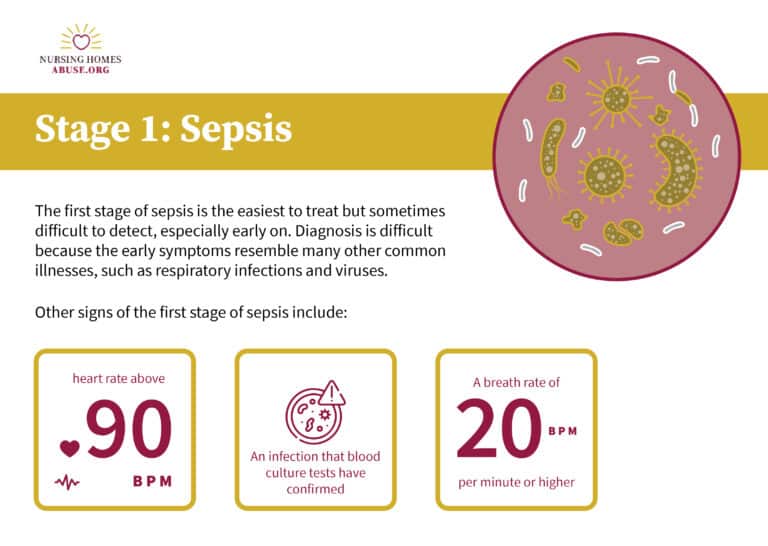 NURSING HOMES
ABUSE.ORG

Stage 1: Sepsis

The first stage of sepsis is the easiest to treat but sometimes difficult to detect, especially early on. Diagnosis is difficult because the early symptoms resemble many other common illnesses, such as respiratory infections and viruses.

Other signs of the first stage of sepsis include:

heart rate above
90
BPM

An infection that blood culture tests have confirmed

A breath rate of
20 BPM
per minute or higher